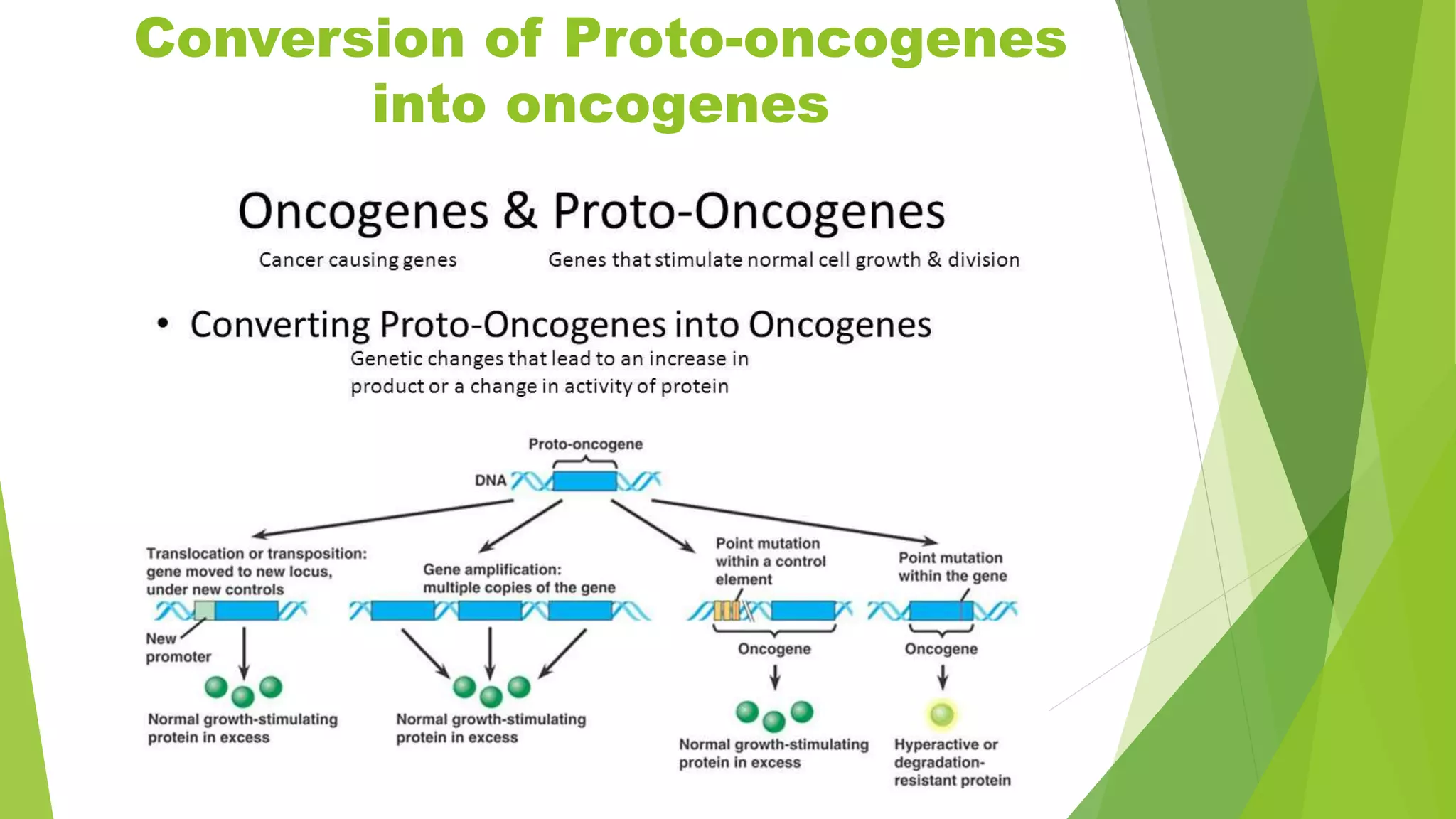 Conversion of Proto-oncogenes into oncogenes

Oncogenes & Proto-Oncogenes

Cancer causing genes

Genes that stimulate normal cell growth & division

• Converting Proto-Oncogenes into Oncogenes

Genetic changes that lead to an increase in product or a change in activity of protein

Proto-oncogene

DNA

Translocation or transposition: gene moved to new locus, under new controls

New promoter

Normal growth-stimulating protein in excess

Gene amplification: multiple copies of the gene

Normal growth-stimulating protein in excess

Point mutation within a control element

Oncogene

Normal growth-stimulating protein in excess

Point mutation within the gene

Oncogene

Hyperactive or degradation-resistant protein